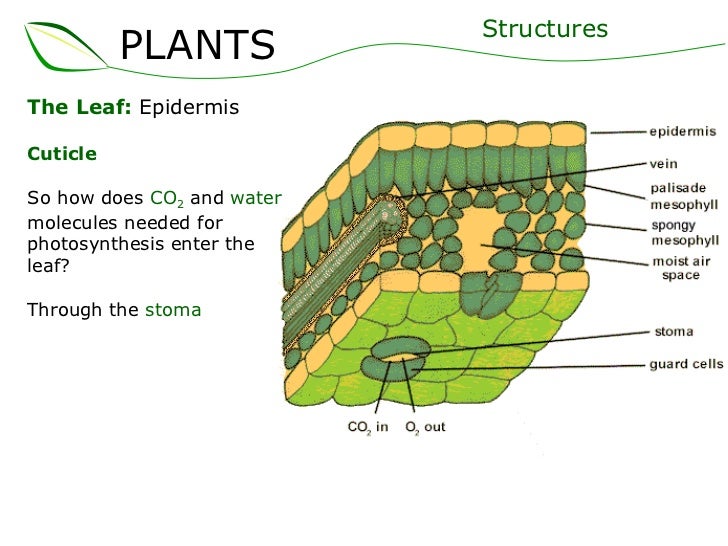 PLANTS

Structures

The Leaf: Epidermis

Cuticle

So how does $CO_2$ and water molecules needed for photosynthesis enter the leaf?

Through the stoma

epidermis

vein

palisade mesophyll

spongy mesophyll

moist air space

stoma

guard cells

$CO_2$ in

$O_2$ out